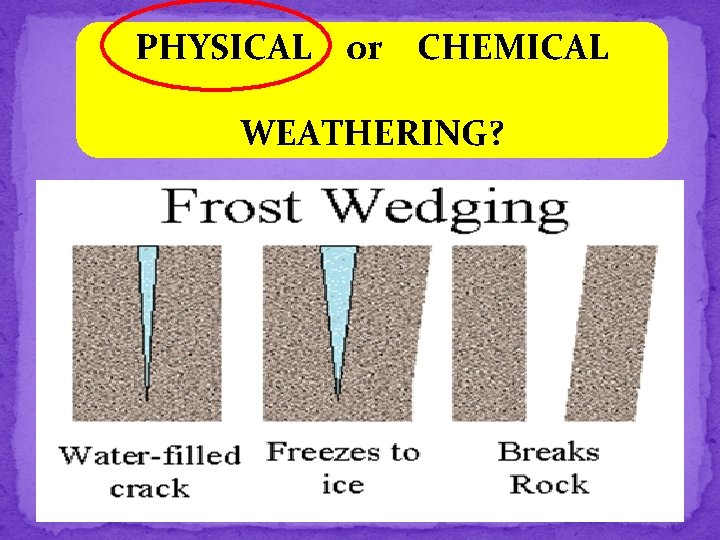 PHYSICAL or CHEMICAL

WEATHERING?

Frost Wedging

Water-filled crack

Freezes to ice

Breaks Rock